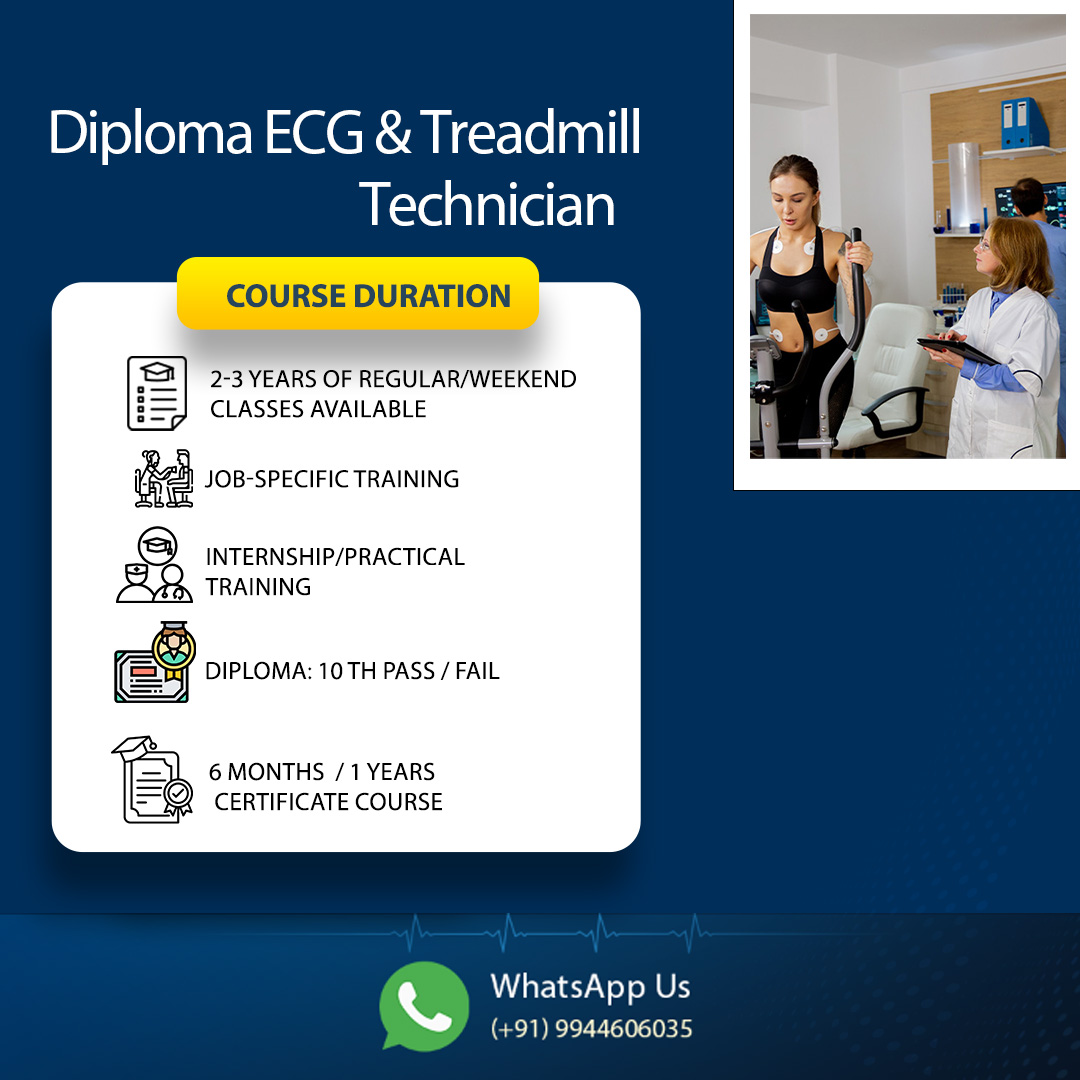 Diploma ECG & Treadmill Technician

COURSE DURATION

2-3 YEARS OF REGULAR/WEEKEND CLASSES AVAILABLE

JOB-SPECIFIC TRAINING

INTERNSHIP/PRACTICAL TRAINING

DIPLOMA: 10 TH PASS / FAIL

6 MONTHS / 1 YEARS CERTIFICATE COURSE

WhatsApp Us
(+91) 9944606035